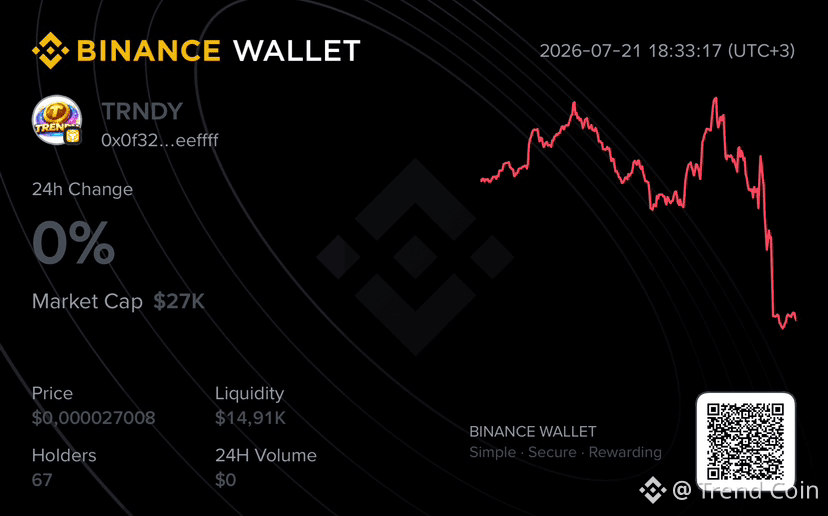 BINANCE WALLET

2026-07-21 18:33:17 (UTC+3)

TRNDY
0x0f32...eeffff

24h Change
0%

Market Cap $27K

Price
$0,000027008

Liquidity
$14,91K

Holders
67

24H Volume
$0

BINANCE WALLET
Simple · Secure · Rewarding

@ Trend Coin